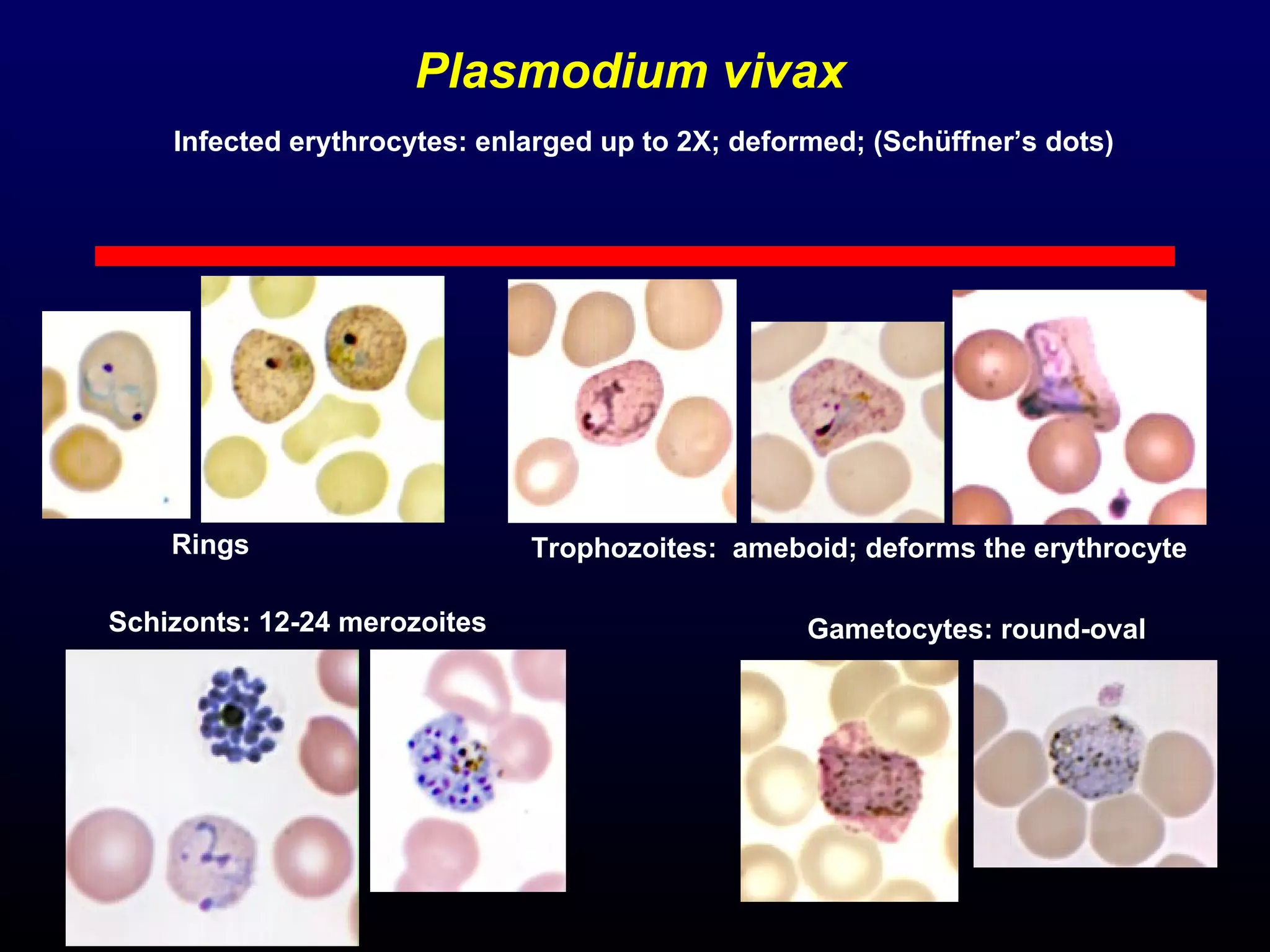 Plasmodium vivax

Infected erythrocytes: enlarged up to 2X; deformed; (Schüffner's dots)

Rings

Trophozoites: ameboid; deforms the erythrocyte

Schizonts: 12-24 merozoites

Gametocytes: round-oval